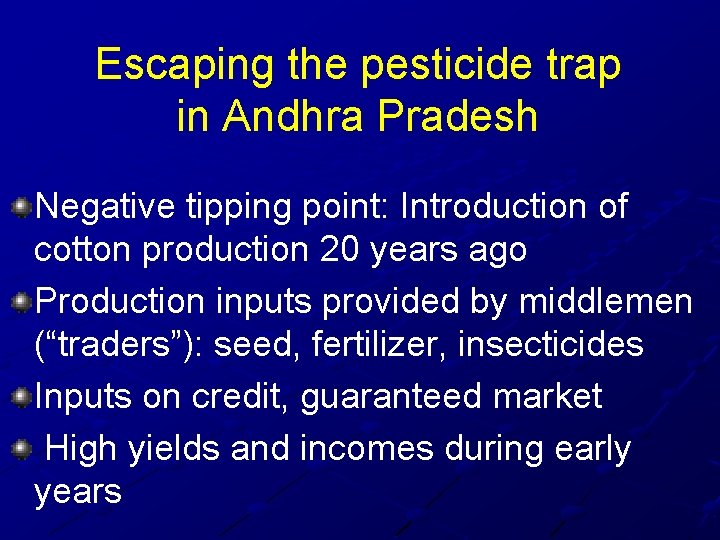 Escaping the pesticide trap in Andhra Pradesh

Negative tipping point: Introduction of cotton production 20 years ago

Production inputs provided by middlemen (“traders”): seed, fertilizer, insecticides

Inputs on credit, guaranteed market

High yields and incomes during early years